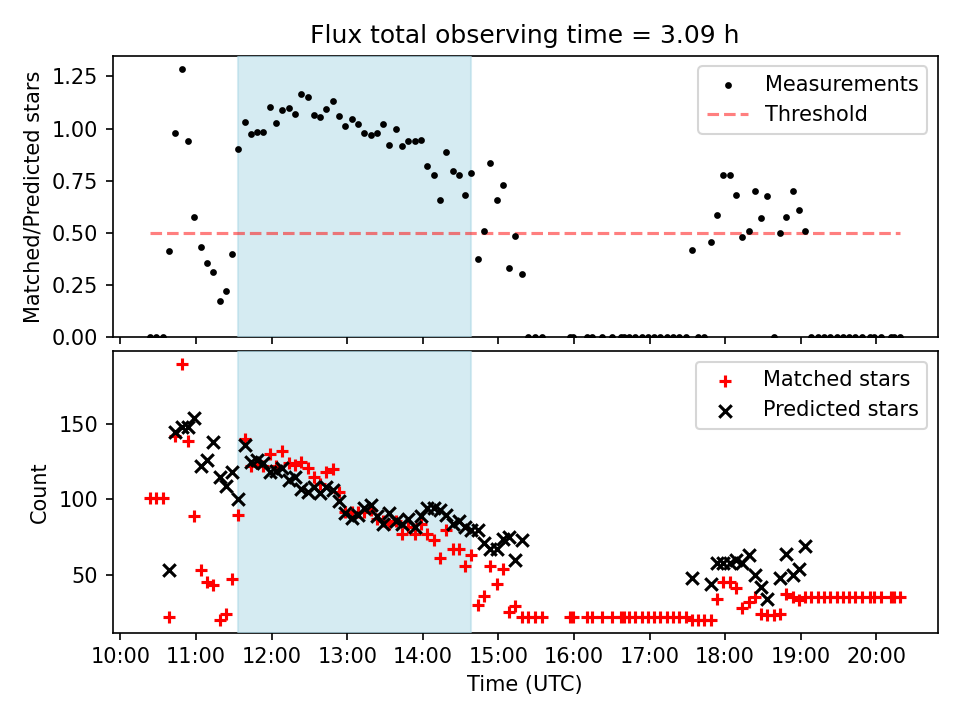 Flux total observing time = 3.09 h

Matched/Predicted stars

1.25
1.00
0.75
0.50
0.25
0.00

Measurements
Threshold

Count

150
100
50

Matched stars
Predicted stars

10:00
11:00
12:00
13:00
14:00
15:00
16:00
17:00
18:00
19:00
20:00

Time (UTC)